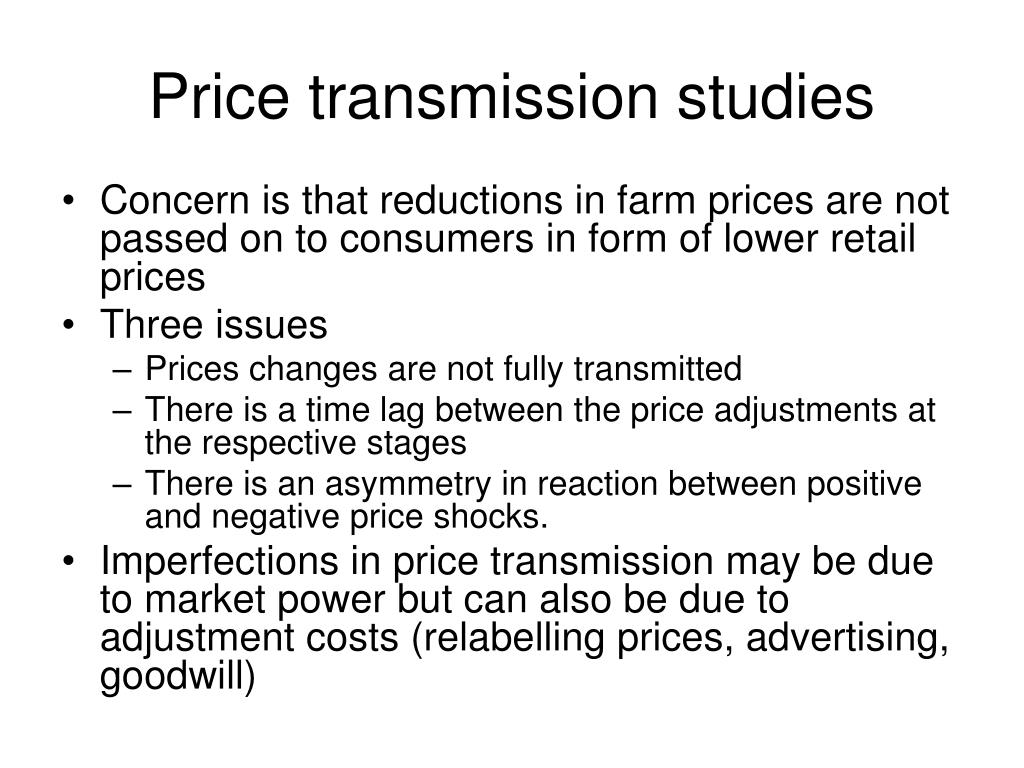 Price transmission studies

• Concern is that reductions in farm prices are not passed on to consumers in form of lower retail prices
• Three issues
– Prices changes are not fully transmitted
– There is a time lag between the price adjustments at the respective stages
– There is an asymmetry in reaction between positive and negative price shocks.
• Imperfections in price transmission may be due to market power but can also be due to adjustment costs (relabelling prices, advertising, goodwill)